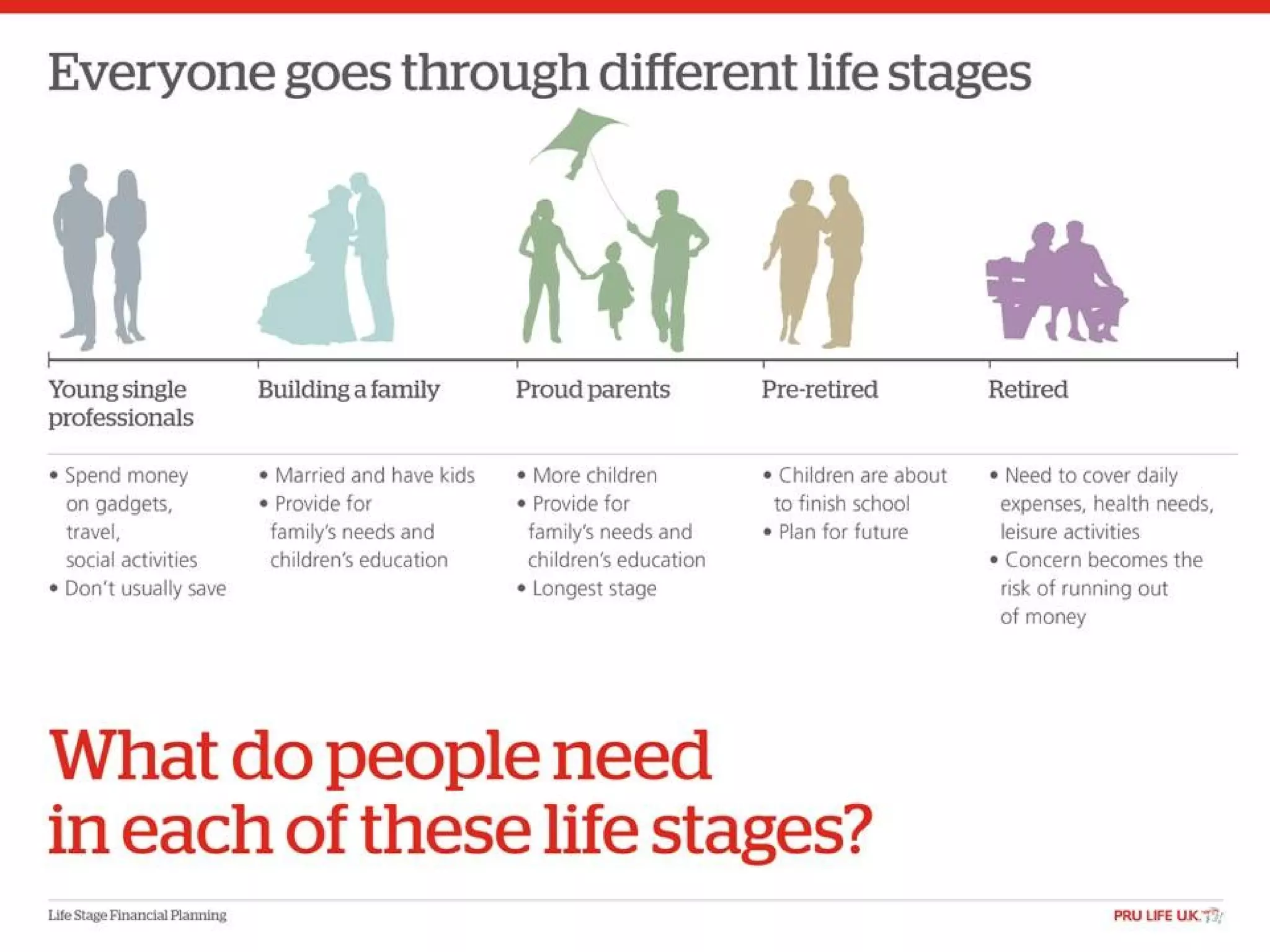 Everyone goes through different life stages

Young single professionals

• Spend money on gadgets, travel, social activities
• Don't usually save

Building a family

• Married and have kids
• Provide for family's needs and children's education

Proud parents

• More children
• Provide for family's needs and children's education
• Longest stage

Pre-retired

• Children are about to finish school
• Plan for future

Retired

• Need to cover daily expenses, health needs, leisure activities
• Concern becomes the risk of running out of money

What do people need in each of these life stages?

Life Stage Financial Planning

PRU LIFE U.K.